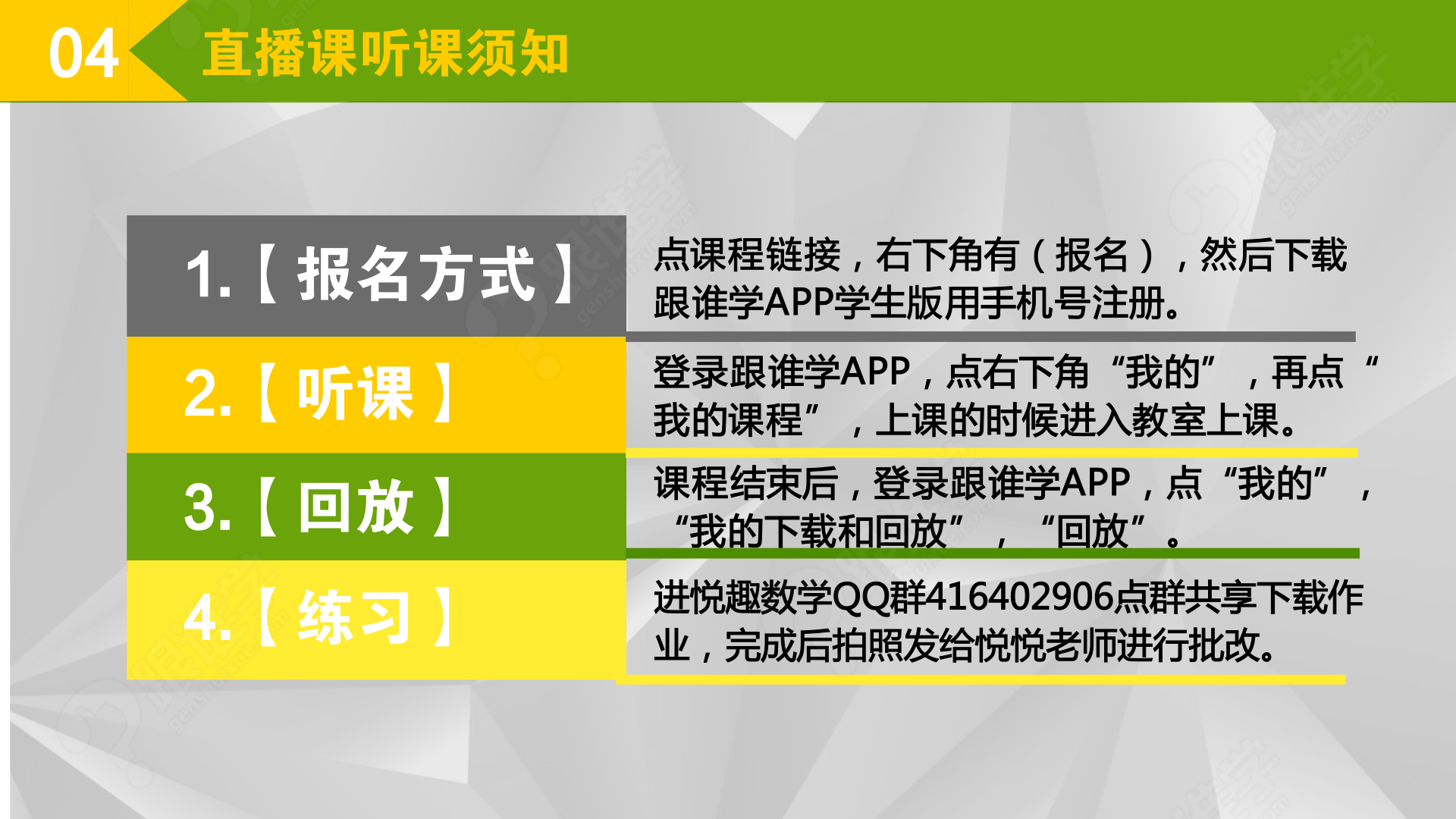 04 直播课听课须知

1.【报名方式】

点课程链接，右下角有（报名），然后下载跟谁学APP学生版用手机号注册。

2.【听课】

登录跟谁学APP，点右下角“我的”，再点“我的课程”，上课的时候进入教室上课。

3.【回放】

课程结束后，登录跟谁学APP，点“我的”，“我的下载和回放”，“回放”。

4.【练习】

进悦趣数学QQ群416402906点群共享下载作业，完成后拍照发给悦悦老师进行批改。